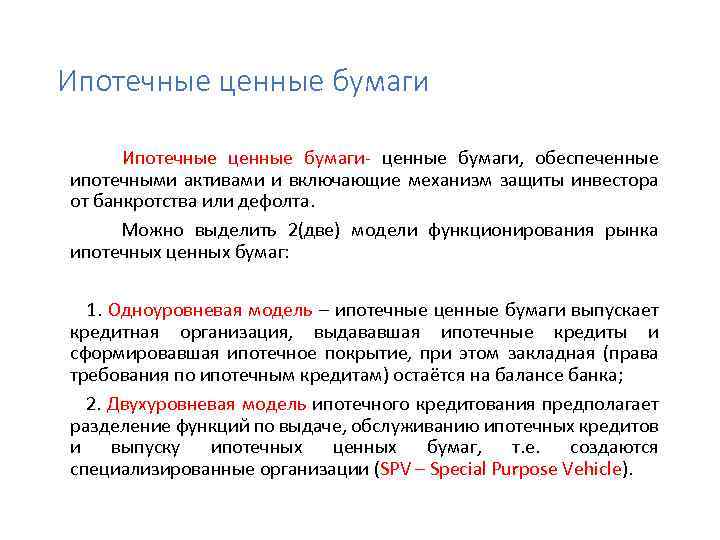 Ипотечные ценные бумаги

Ипотечные ценные бумаги- ценные бумаги, обеспеченные ипотечными активами и включающие механизм защиты инвестора от банкротства или дефолта.

Можно выделить 2(две) модели функционирования рынка ипотечных ценных бумаг:

1. Одноуровневая модель – ипотечные ценные бумаги выпускает кредитная организация, выдававшая ипотечные кредиты и сформировавшая ипотечное покрытие, при этом закладная (права требования по ипотечным кредитам) остаётся на балансе банка;

2. Двухуровневая модель ипотечного кредитования предполагает разделение функций по выдаче, обслуживанию ипотечных кредитов и выпуску ипотечных ценных бумаг, т.е. создаются специализированные организации (SPV – Special Purpose Vehicle).